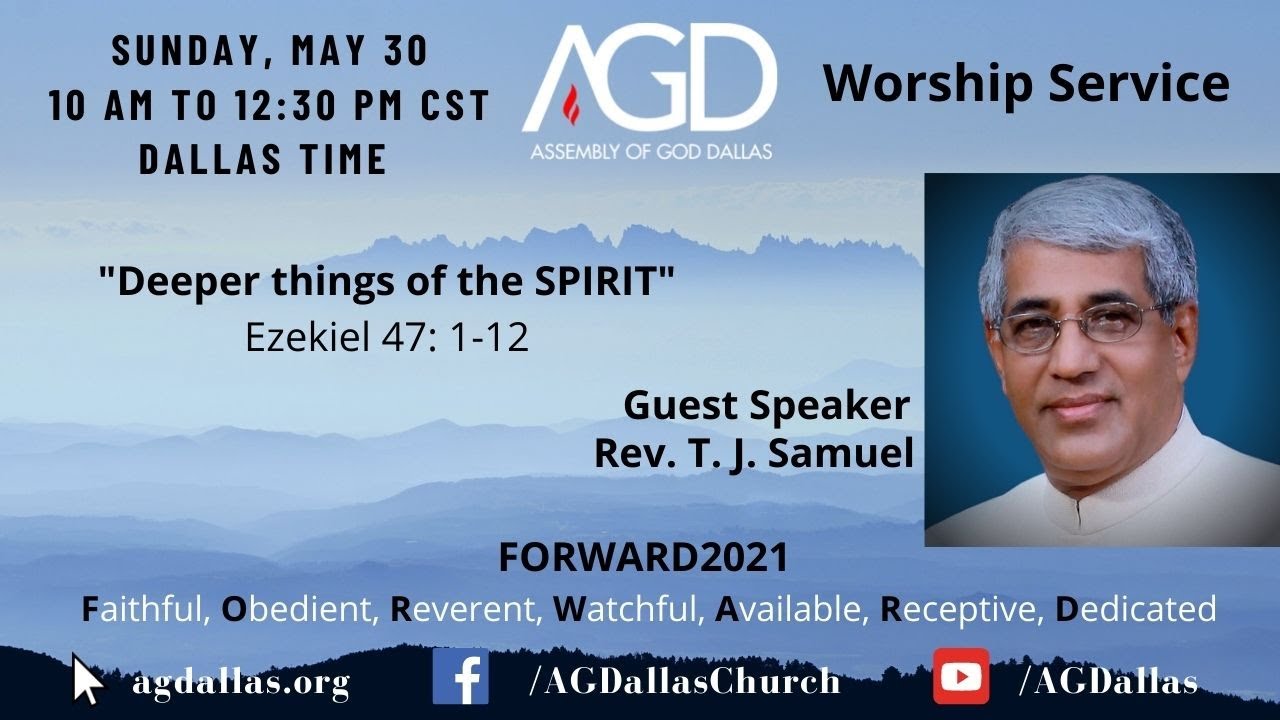 SUNDAY, MAY 30
10 AM TO 12:30 PM CST
DALLAS TIME

AGD
ASSEMBLY OF GOD DALLAS

Worship Service

"Deeper things of the SPIRIT"
Ezekiel 47: 1-12

Guest Speaker
Rev. T. J. Samuel

FORWARD2021
Faithful, Obedient, Reverent, Watchful, Available, Receptive, Dedicated

agdallas.org
/AGDallasChurch
/AGDallas